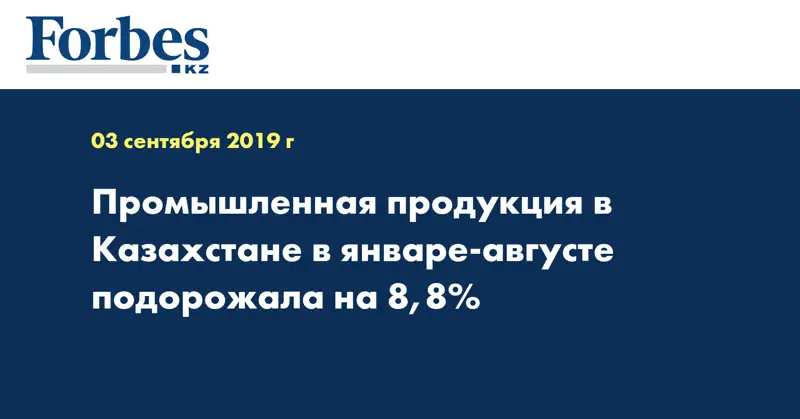 Forbes
KZ

03 сентября 2019 г

Промышленная продукция в Казахстане в январе-августе подорожала на 8,8%